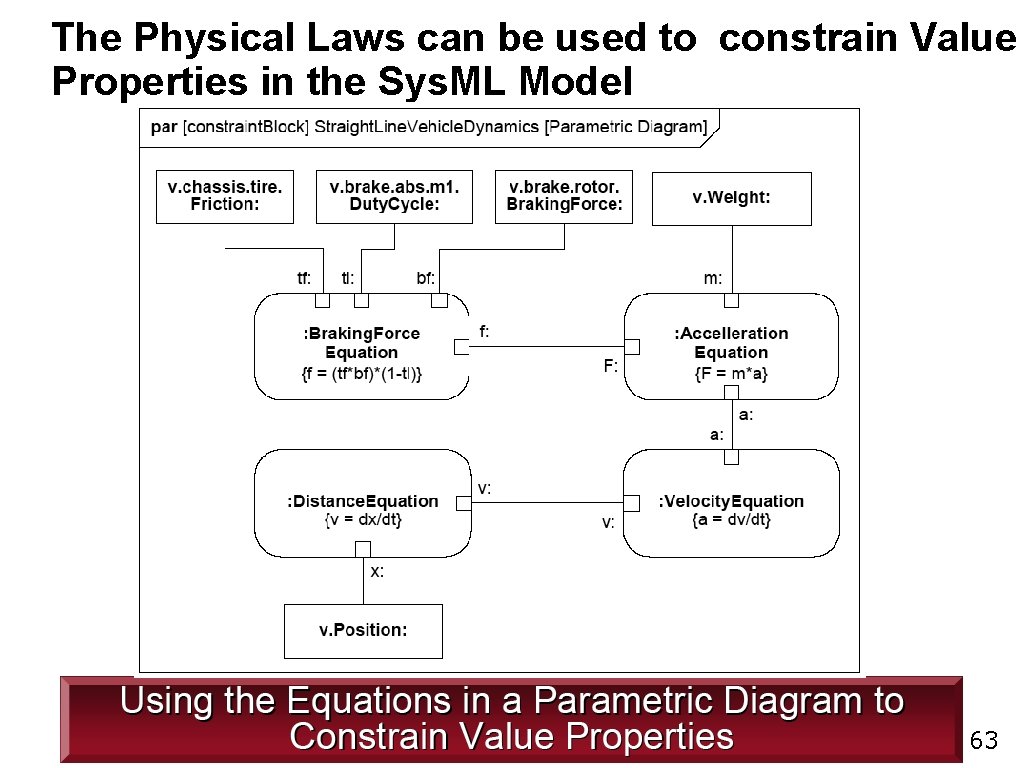 The Physical Laws can be used to constrain Value Properties in the SysML Model

par [constraintBlock] StraightLineVehicleDynamics [Parametric Diagram]

v.chassis.tire. Friction:

v.brake.abs.m1. DutyCycle:

v.brake.rotor. BrakingForce:

v.Weight:

tf:

tl:

bf:

m:

:BrakingForce Equation {f = (tf*bf)*(1-tl)}

f:

F:

:Accelleration Equation {F = m*a}

a:

a:

:DistanceEquation {v = dx/dt}

v:

v:

:VelocityEquation {a = dv/dt}

x:

v.Position:

Using the Equations in a Parametric Diagram to Constrain Value Properties

63